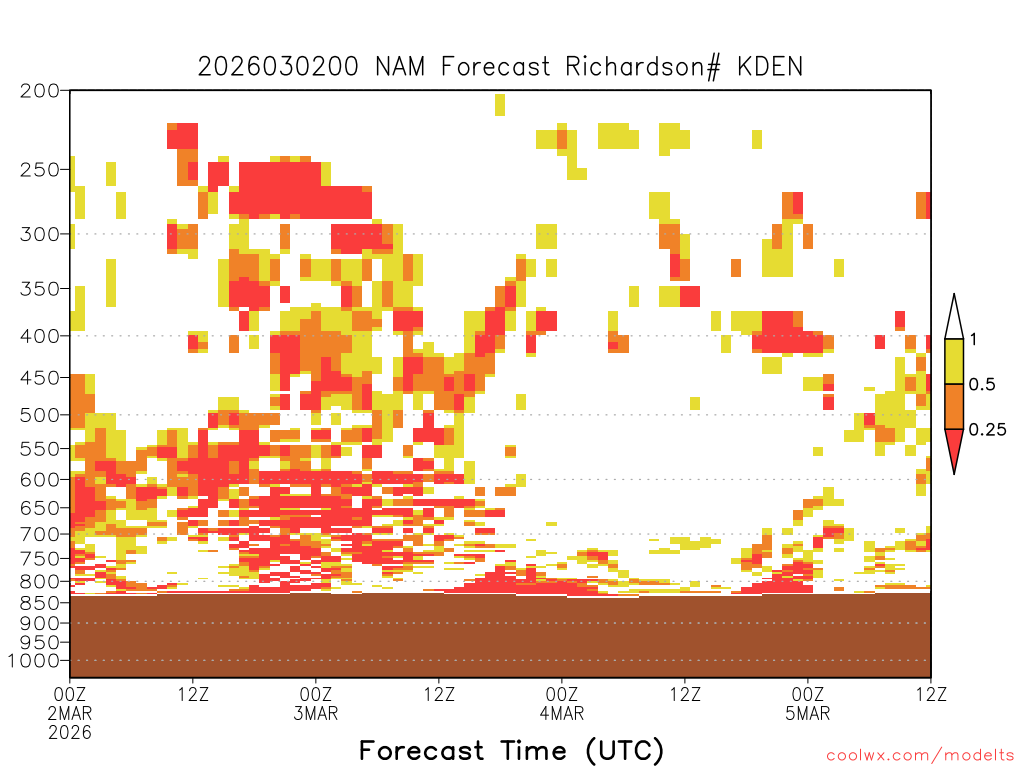 2026030200 NAM Forecast Richardson# KDEN

200
250
300
350
400
450
500
550
600
650
700
750
800
850
900
950
1000

1
0.5
0.25

00Z 2MAR 2026
12Z
00Z 3MAR
12Z
00Z 4MAR
12Z
00Z 5MAR
12Z

Forecast Time (UTC)

coolwx.com/modelts